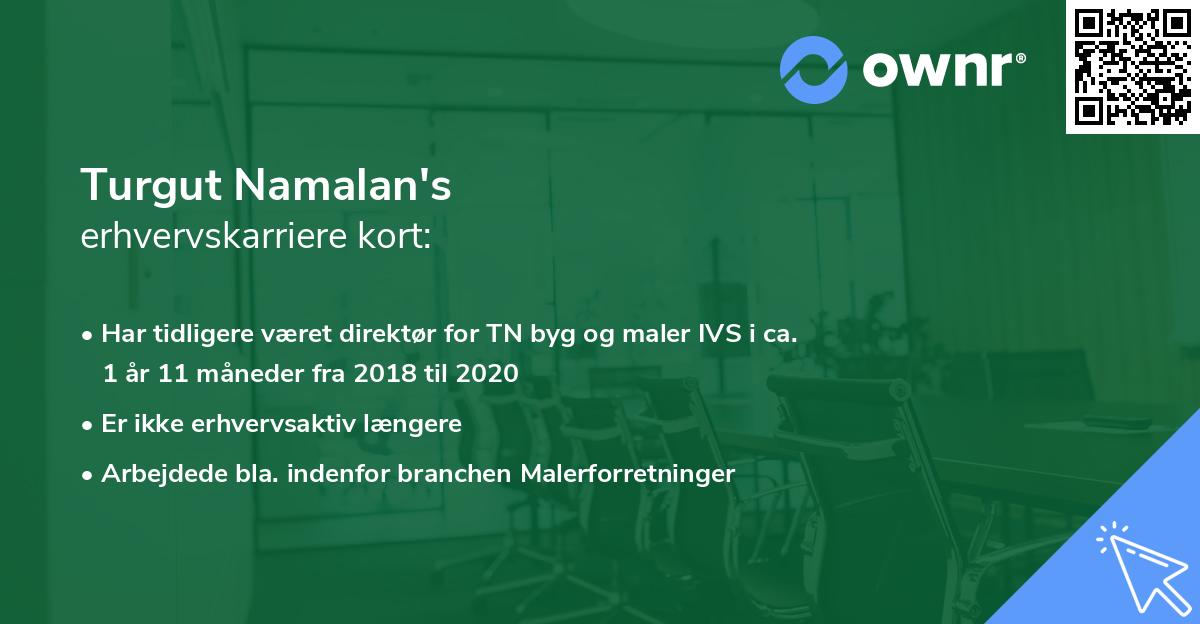 ownr®

Turgut Namalan's
erhvervskarriere kort:

• Har tidligere været direktør for TN byg og maler IVS i ca. 1 år 11 måneder fra 2018 til 2020
• Er ikke erhvervsaktiv længere
• Arbejdede bla. indenfor branchen Malerforretninger